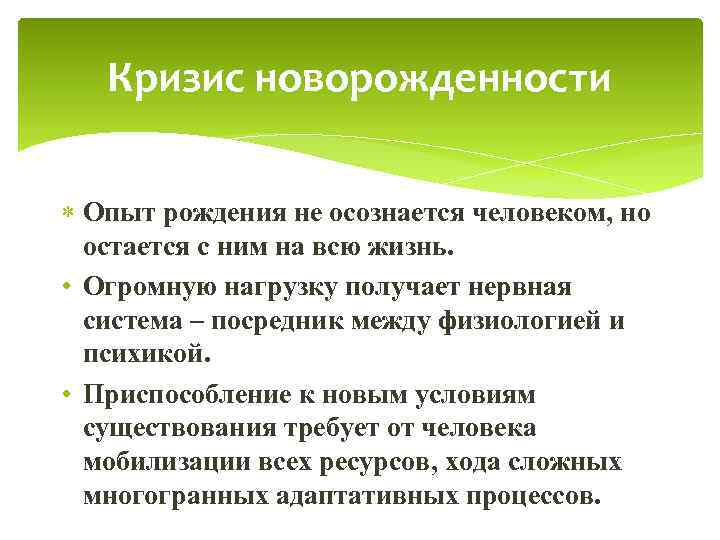 Кризис новорожденности

* Опыт рождения не осознается человеком, но остается с ним на всю жизнь.
• Огромную нагрузку получает нервная система – посредник между физиологией и психикой.
• Приспособление к новым условиям существования требует от человека мобилизации всех ресурсов, хода сложных многогранных адаптативных процессов.